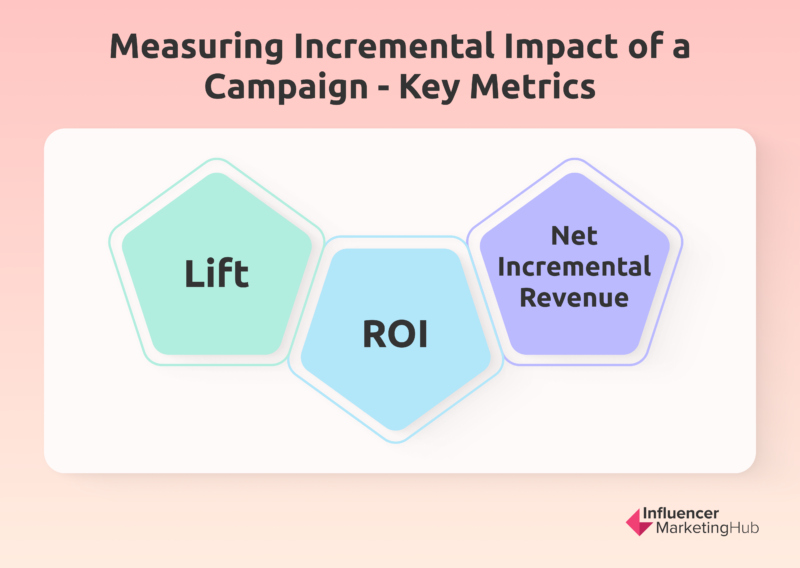 Measuring Incremental Impact of a Campaign - Key Metrics

Lift

ROI

Net Incremental Revenue

Influencer MarketingHub